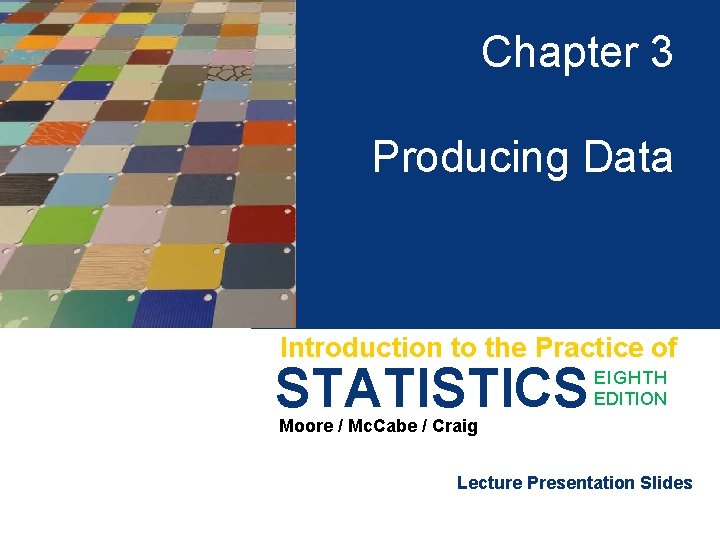 Chapter 3

Producing Data

Introduction to the Practice of
STATISTICS EIGHTH EDITION
Moore / McCabe / Craig

Lecture Presentation Slides